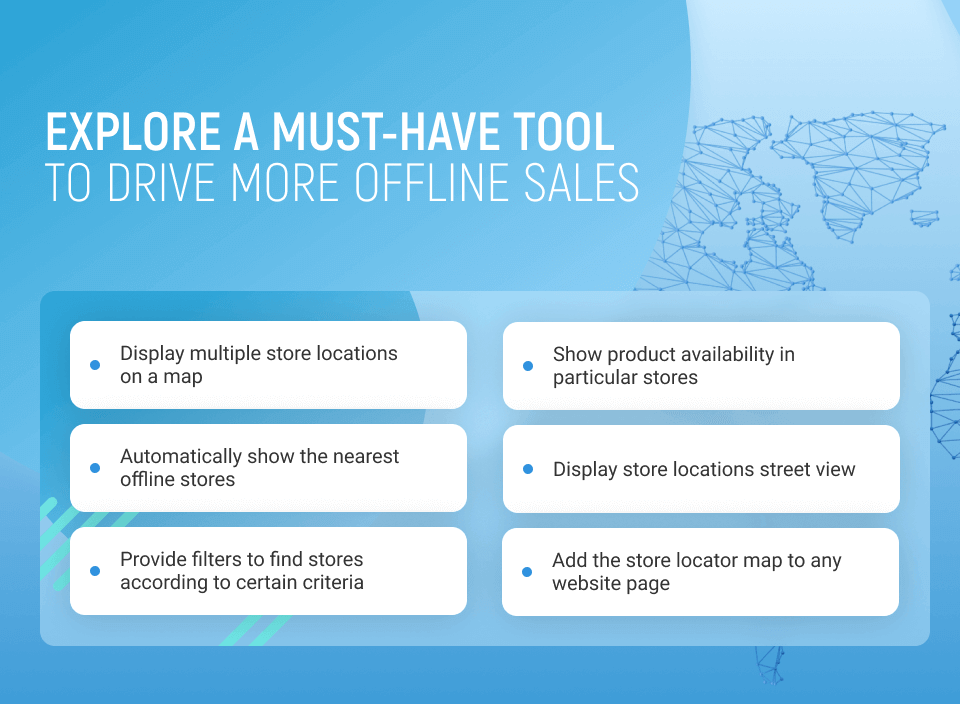 EXPLORE A MUST-HAVE TOOL
TO DRIVE MORE OFFLINE SALES

Display multiple store locations on a map

Automatically show the nearest offline stores

Provide filters to find stores according to certain criteria

Show product availability in particular stores

Display store locations street view

Add the store locator map to any website page